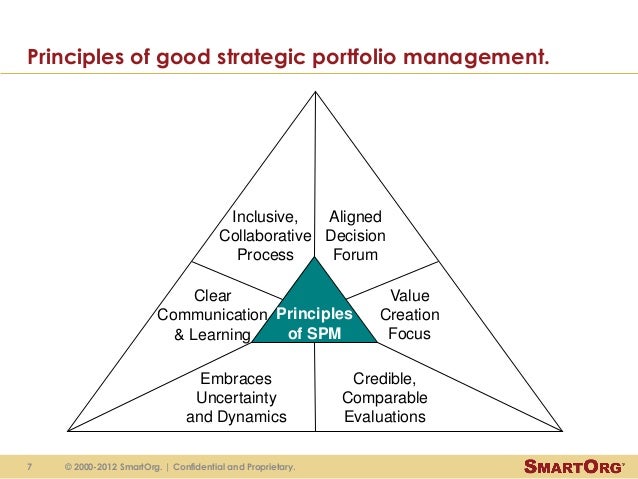 Principles of good strategic portfolio management.

Inclusive, Collaborative Process

Aligned Decision Forum

Clear Communication & Learning

Principles of SPM

Value Creation Focus

Embraces Uncertainty and Dynamics

Credible, Comparable Evaluations

7 © 2000-2012 SmartOrg. | Confidential and Proprietary.

SMARTORG®